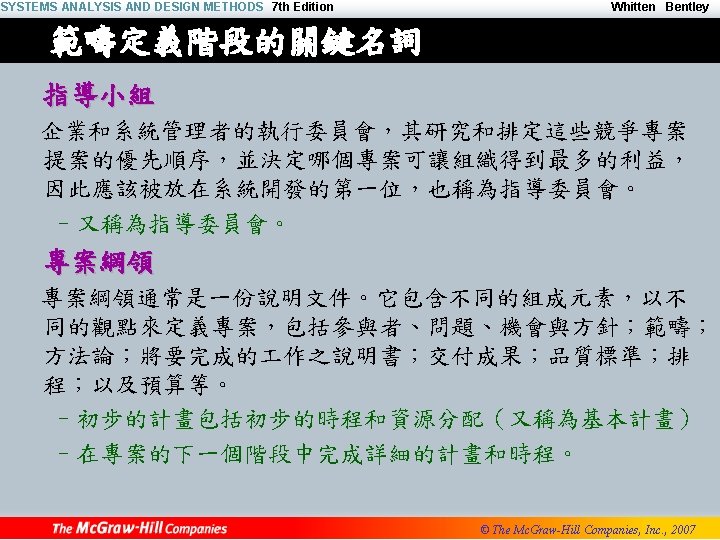 SYSTEMS ANALYSIS AND DESIGN METHODS 7th Edition
Whitten Bentley

範疇定義階段的關鍵名詞

指導小組

企業和系統管理者的執行委員會，其研究和排定這些競爭專案提案的優先順序，並決定哪個專案可讓組織得到最多的利益，因此應該被放在系統開發的第一位，也稱為指導委員會。

– 又稱為指導委員會。

專案綱領

專案綱領通常是一份說明文件。它包含不同的組成元素，以不同的觀點來定義專案，包括參與者、問題、機會與方針；範疇；方法論；將要完成的工作之說明書；交付成果；品質標準；排程；以及預算等。

– 初步的計畫包括初步的時程和資源分配（又稱為基本計畫）

– 在專案的下一個階段中完成詳細的計畫和時程。

The McGraw-Hill Companies

© The McGraw-Hill Companies, Inc., 2007